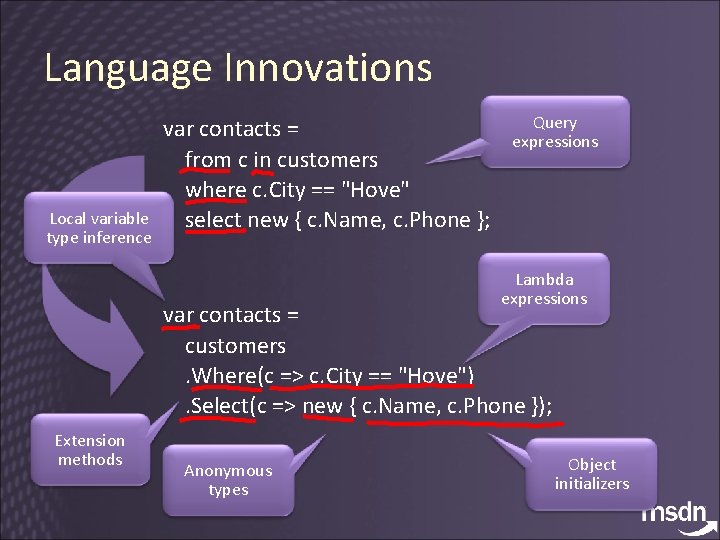 Language Innovations

var contacts =
from c in customers
where c.City == "Hove"
select new { c.Name, c.Phone };

Query expressions

Local variable type inference

Lambda expressions

var contacts =
customers
.Where(c => c.City == "Hove")
.Select(c => new { c.Name, c.Phone });

Extension methods

Anonymous types

Object initializers

msdn